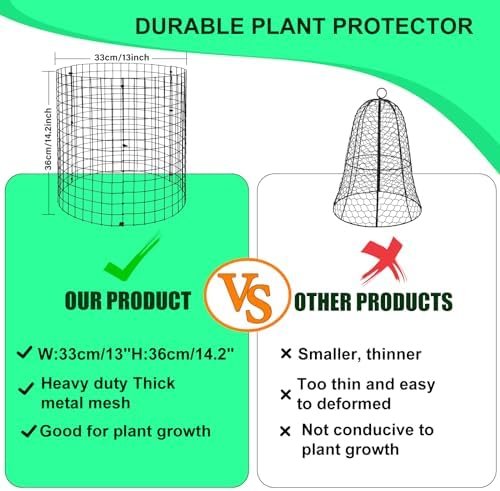 DURABLE PLANT PROTECTOR

33cm/13inch

36cm/14.2inch

OUR PRODUCT

VS

OTHER PRODUCTS

✓ W:33cm/13"H:36cm/14.2"

✓ Heavy duty Thick metal mesh

✓ Good for plant growth

× Smaller, thinner

× Too thin and easy to deformed

× Not conducive to plant growth